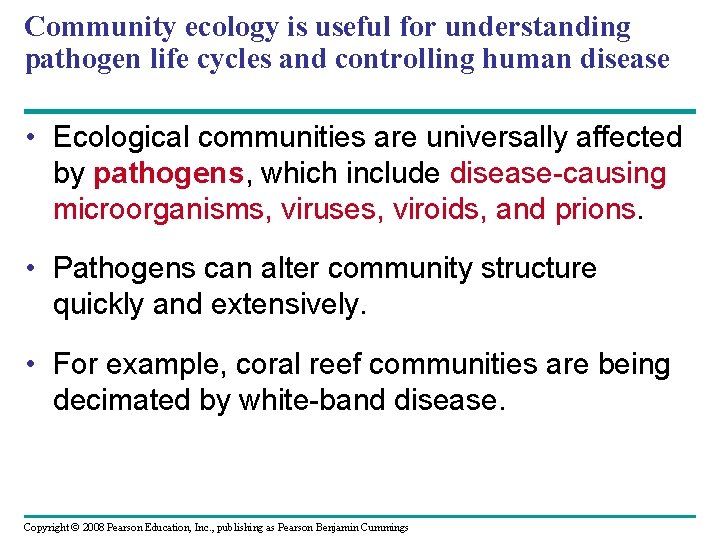 Community ecology is useful for understanding pathogen life cycles and controlling human disease

• Ecological communities are universally affected by pathogens, which include disease-causing microorganisms, viruses, viroids, and prions.

• Pathogens can alter community structure quickly and extensively.

• For example, coral reef communities are being decimated by white-band disease.

Copyright © 2008 Pearson Education, Inc., publishing as Pearson Benjamin Cummings